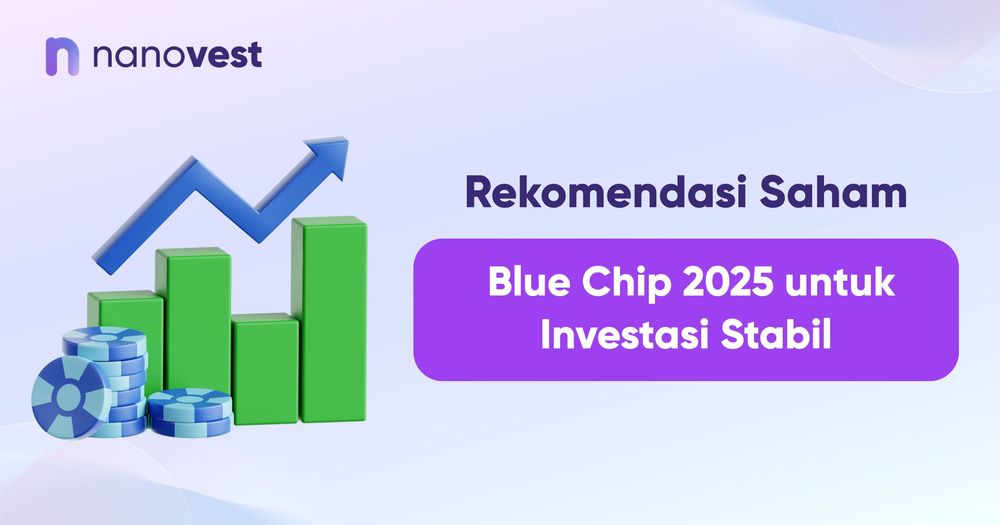 nanovest

Rekomendasi Saham

Blue Chip 2025 untuk Investasi Stabil